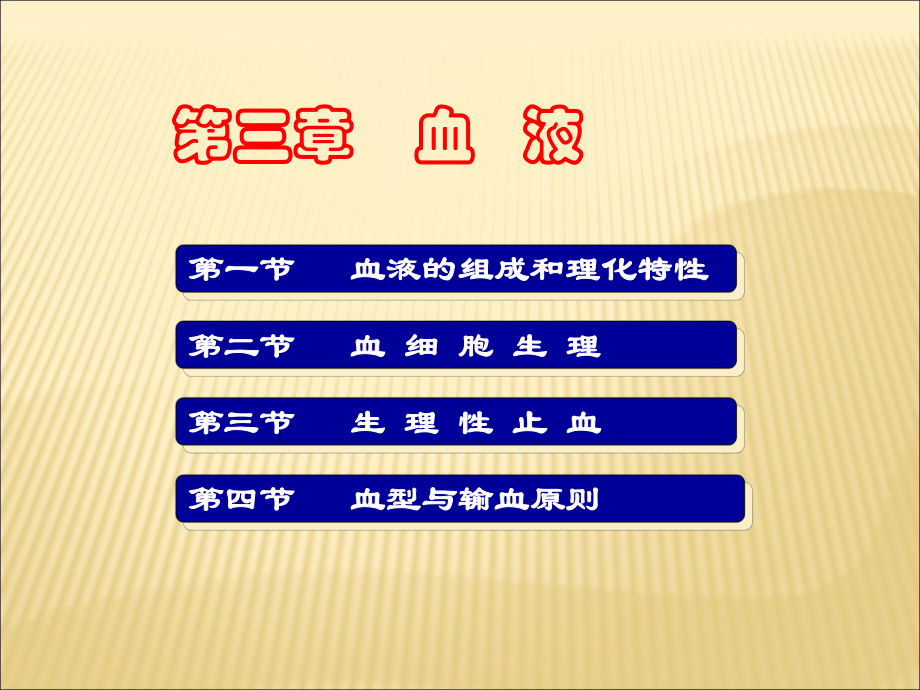 第三章 血 液

第一节 血液的组成和理化特性

第二节 血 细 胞 生 理

第三节 生 理 性 止 血

第四节 血型与输血原则